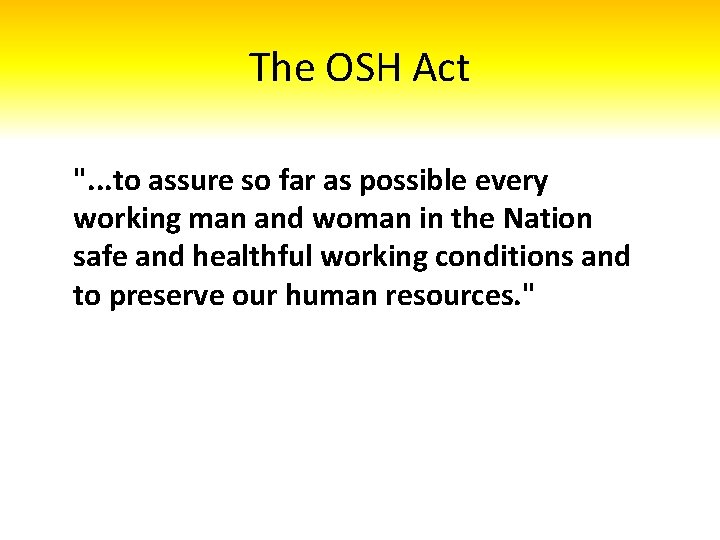 The OSH Act

"...to assure so far as possible every working man and woman in the Nation safe and healthful working conditions and to preserve our human resources."